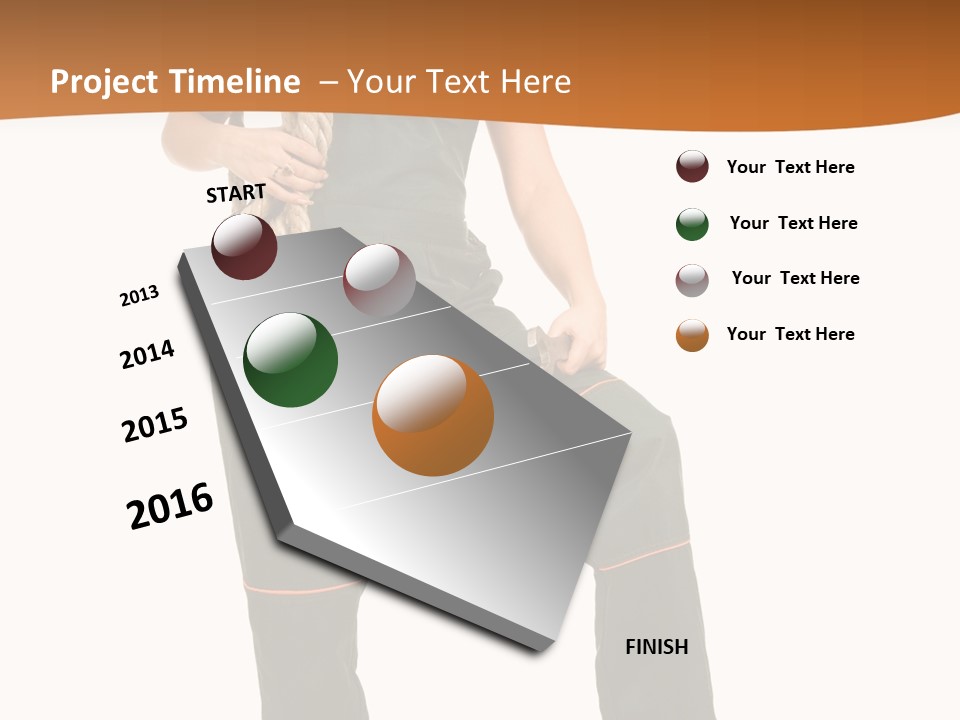 Project Timeline – Your Text Here

START

2013

2014

2015

2016

FINISH

Your Text Here

Your Text Here

Your Text Here

Your Text Here